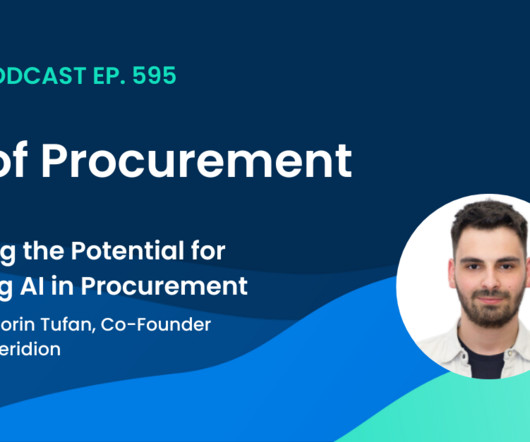 ODCAST EP. 595

of Procurement

g the Potential for
g AI in Procurement
orin Tufan, Co-Founder
eridion